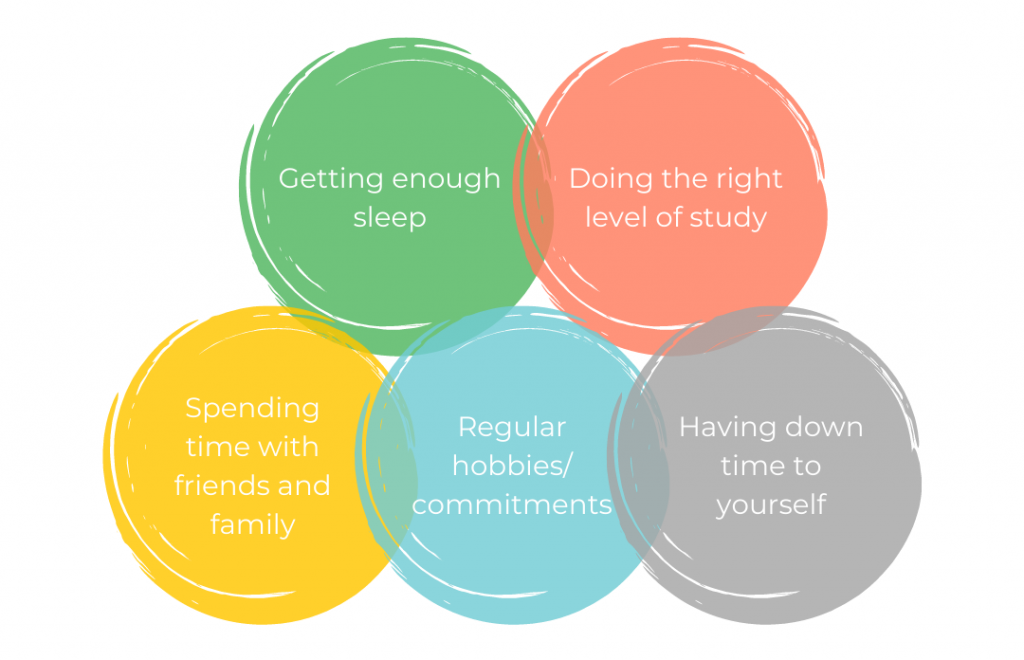 Getting enough sleep

Doing the right level of study

Spending time with friends and family

Regular hobbies/ commitments

Having down time to yourself